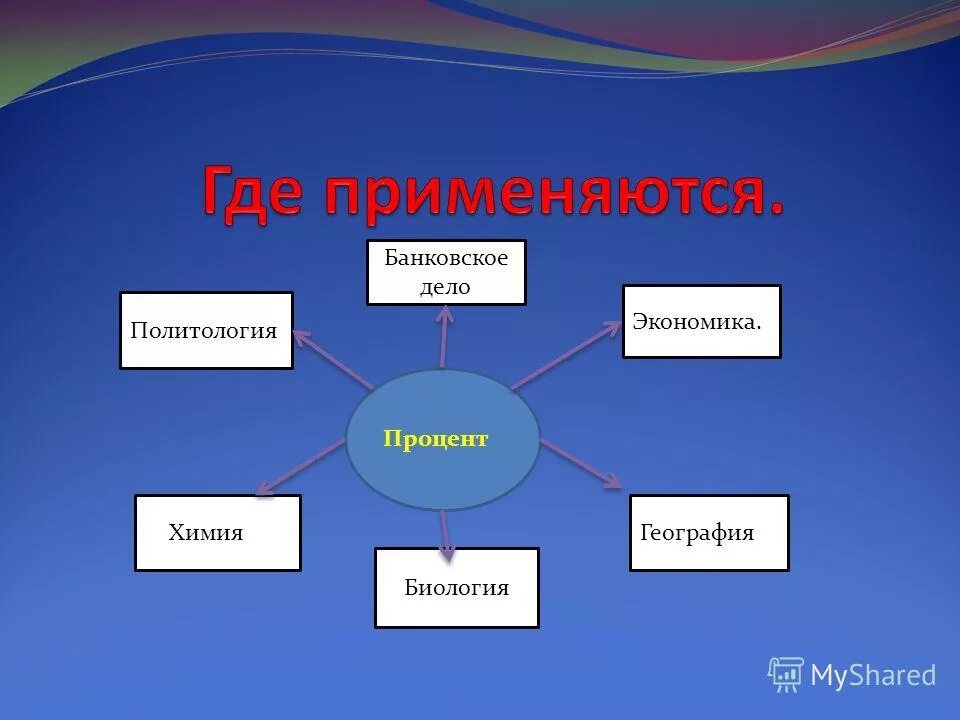 Где применяются.

Банковское дело

Политология

Экономика.

Процент

Химия

География

Биология

MyShared